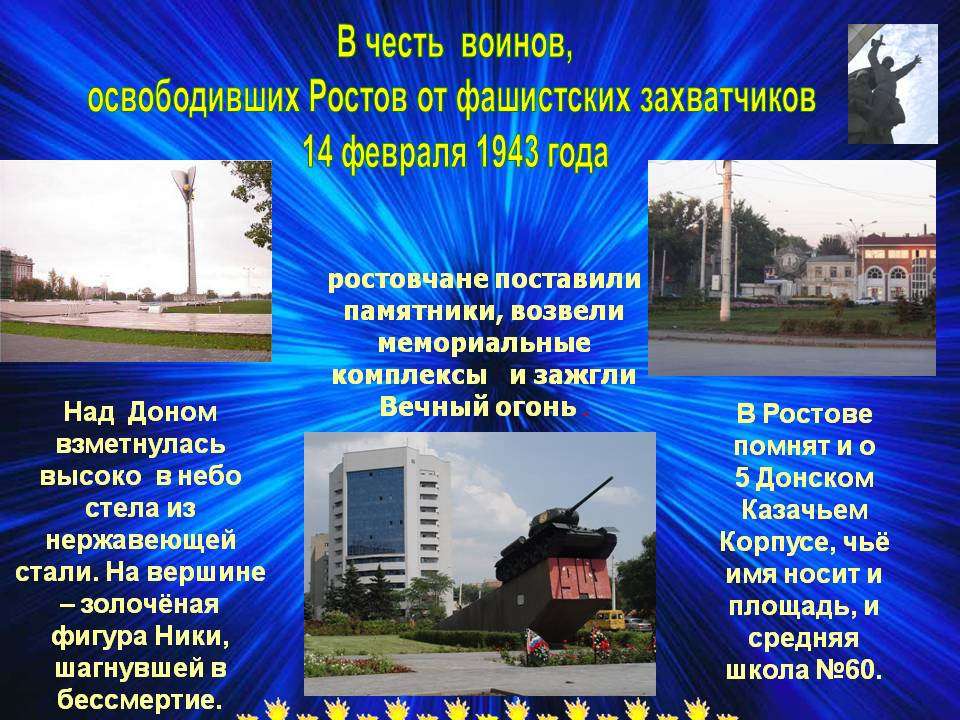 В честь воинов,
освободивших Ростов от фашистских захватчиков
14 февраля 1943 года

ростовчане поставили памятники, возвели мемориальные комплексы и зажгли Вечный огонь .

Над Доном взметнулась высоко в небо стела из нержавеющей стали. На вершине – золочёная фигура Ники, шагнувшей в бессмертие.

В Ростове помнят и о 5 Донском Казачьем Корпусе, чьё имя носит и площадь, и средняя школа №60.